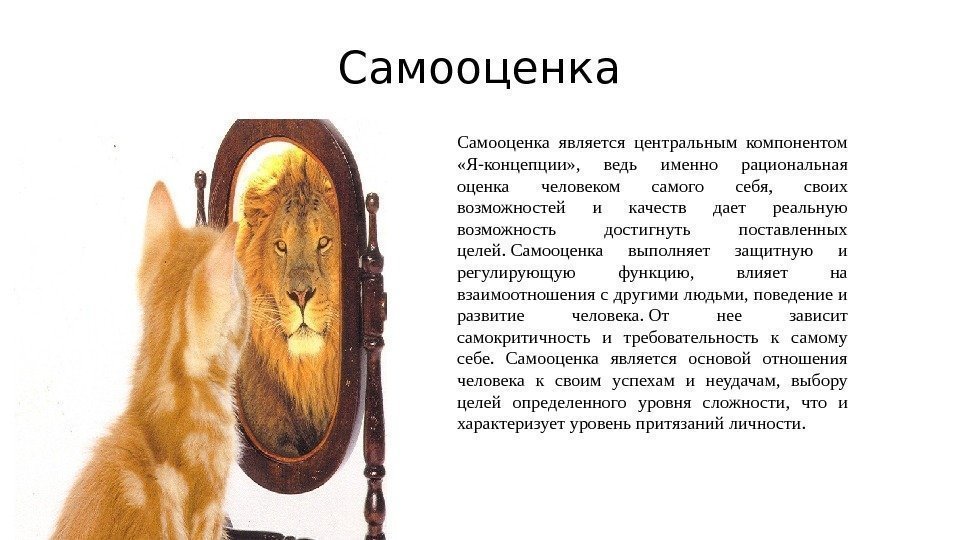 Самооценка

Самооценка является центральным компонентом «Я-концепции», ведь именно рациональная оценка человеком самого себя, своих возможностей и качеств дает реальную возможность достигнуть поставленных целей. Самооценка выполняет защитную и регулирующую функцию, влияет на взаимоотношения с другими людьми, поведение и развитие человека. От нее зависит самокритичность и требовательность к самому себе. Самооценка является основой отношения человека к своим успехам и неудачам, выбору целей определенного уровня сложности, что и характеризует уровень притязаний личности.